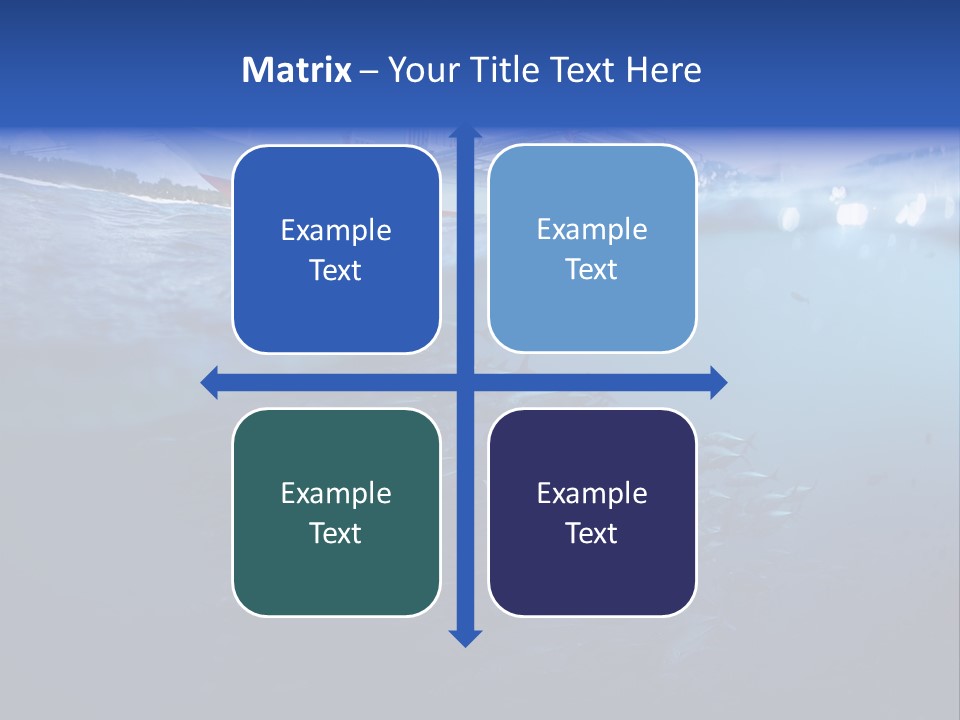 Matrix – Your Title Text Here

Example Text

Example Text

Example Text

Example Text